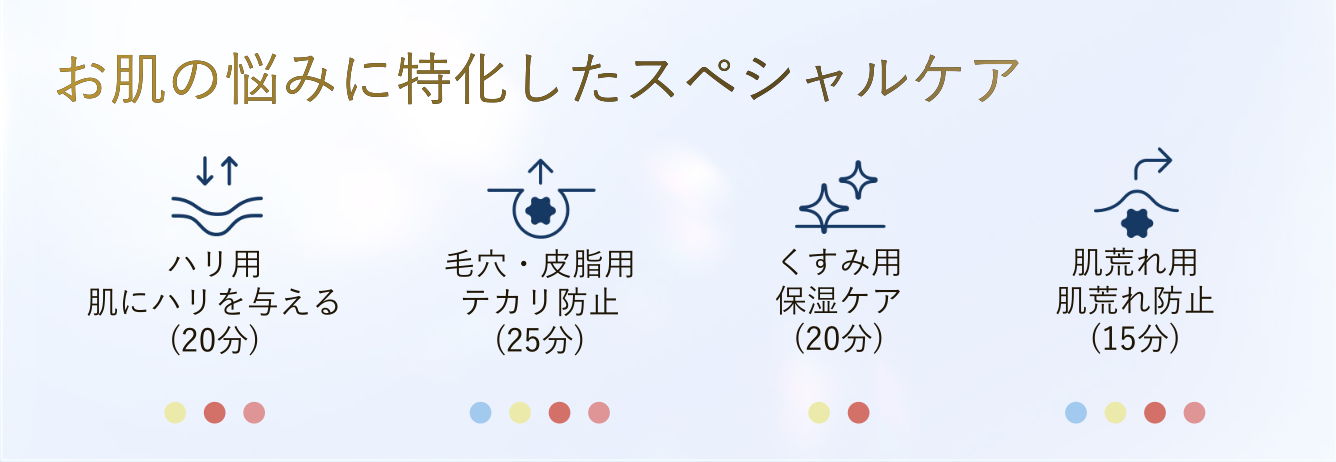 お肌の悩みに特化したスペシャルケア

ハリ用
肌にハリを与える
（20分）

毛穴・皮脂用
テカリ防止
（25分）

くすみ用
保湿ケア
（20分）

肌荒れ用
肌荒れ防止
（15分）